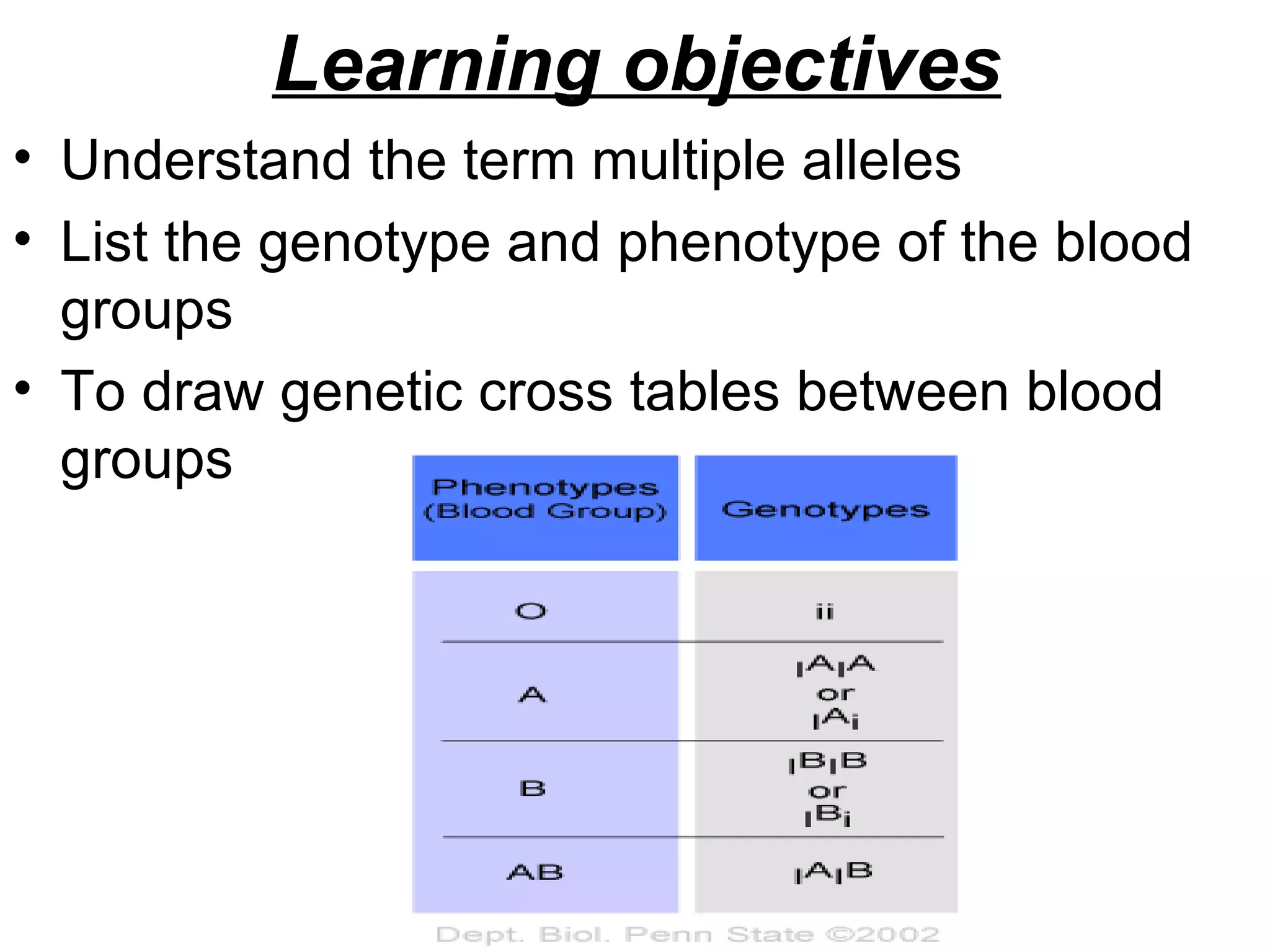 Learning objectives

• Understand the term multiple alleles
• List the genotype and phenotype of the blood groups
• To draw genetic cross tables between blood groups

| Phenotypes (Blood Group) | Genotypes |
|---|---|
| O | ii |
| A | $I^AI^A$ or $I^Ai$ |
| B | $I^BI^B$ or $I^Bi$ |
| AB | $I^AI^B$ |

Dept. Biol. Penn State ©2002